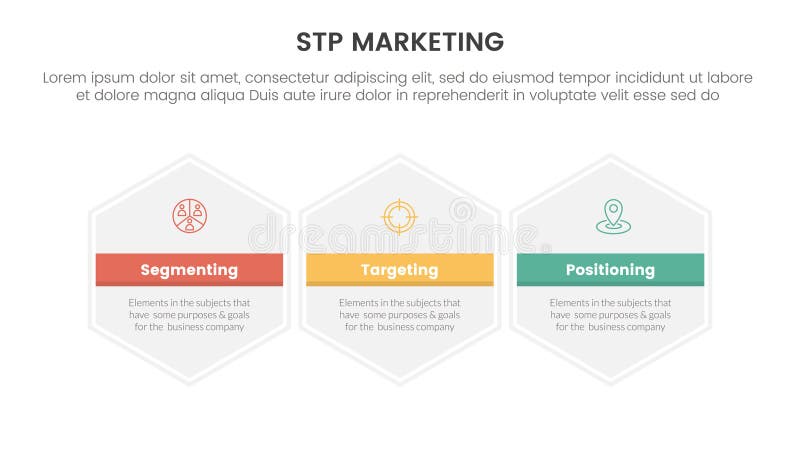 STP MARKETING

Lorem ipsum dolor sit amet, consectetur adipiscing elit, sed do eiusmod tempor incididunt ut labore et dolore magna aliqua Duis aute irure dolor in reprehenderit in voluptate velit esse sed do

dreamstime

Segmenting

Elements in the subjects that have some purposes & goals for the business company

Targeting

Elements in the subjects that have some purposes & goals for the business company

Positioning

Elements in the subjects that have some purposes & goals for the business company